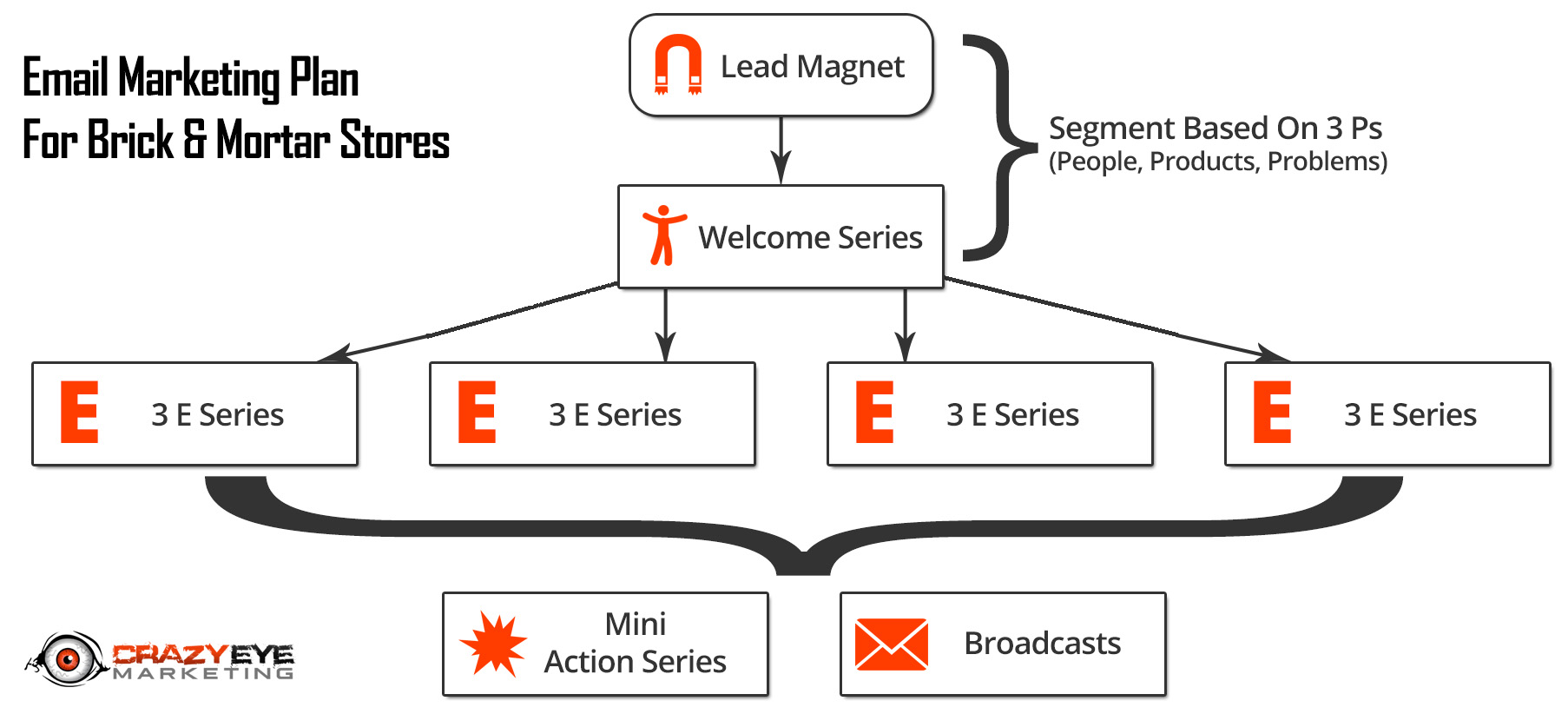 Email Marketing Plan
For Brick & Mortar Stores

Lead Magnet

Segment Based On 3 Ps
(People, Products, Problems)

Welcome Series

E 3 E Series

E 3 E Series

E 3 E Series

E 3 E Series

Mini Action Series

Broadcasts

CRAZYEYE MARKETING